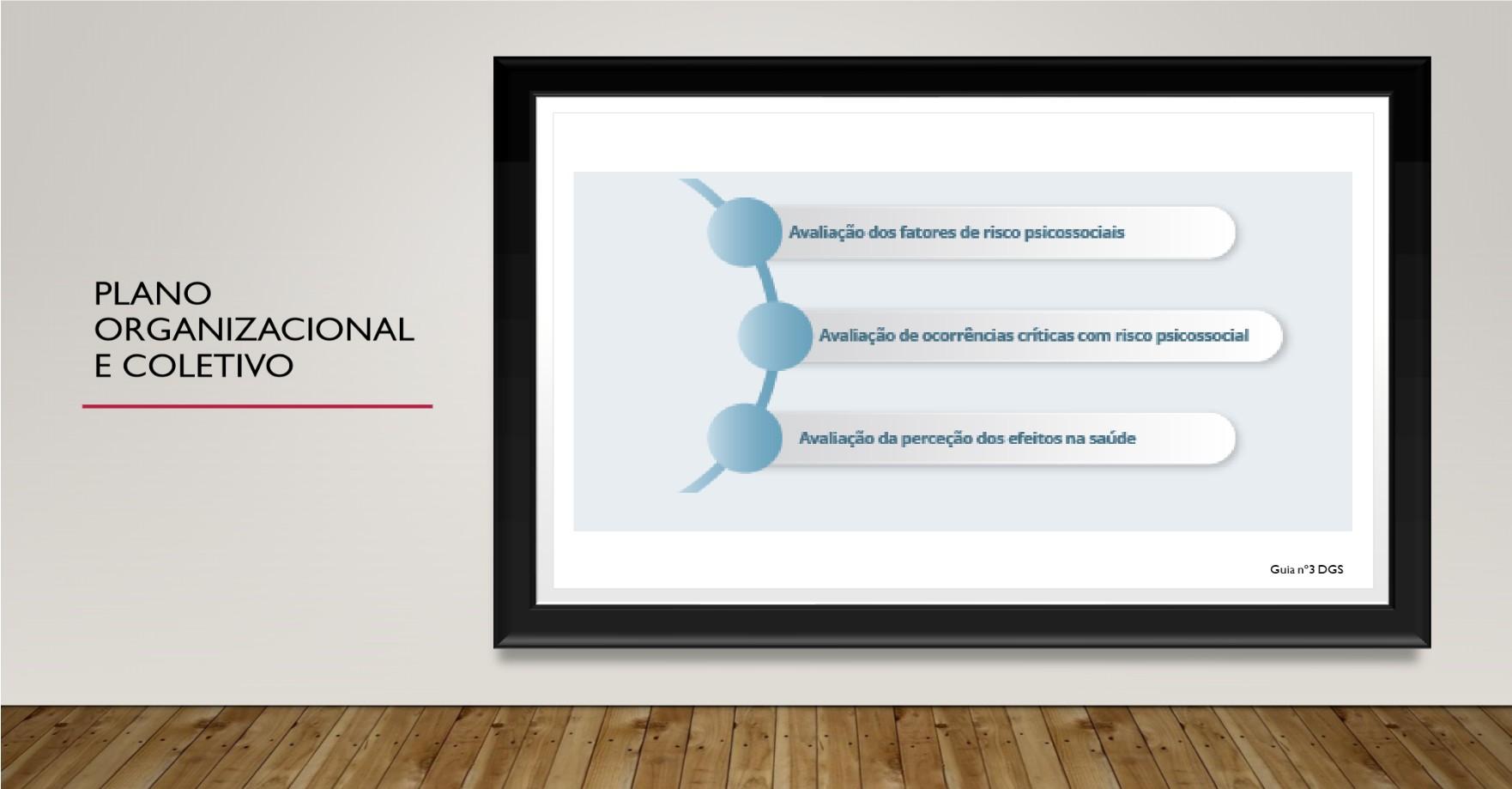 PLANO ORGANIZACIONAL E COLETIVO

Avaliação dos fatores de risco psicossociais

Avaliação de ocorrências críticas com risco psicossocial

Avaliação da perceção dos efeitos na saúde

Guia nº3 DGS